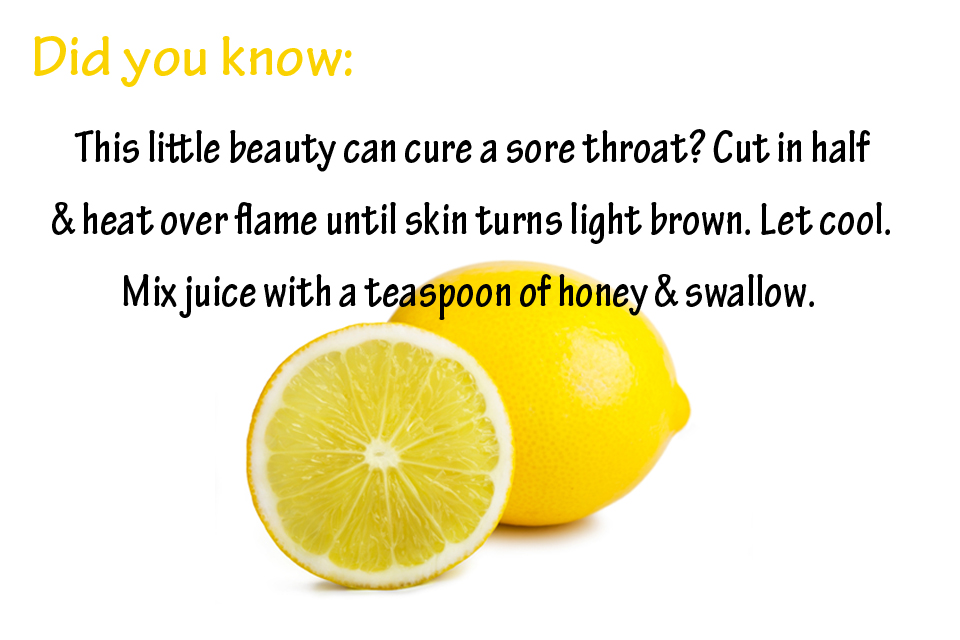 Did you know:

This little beauty can cure a sore throat? Cut in half & heat over flame until skin turns light brown. Let cool. Mix juice with a teaspoon of honey & swallow.